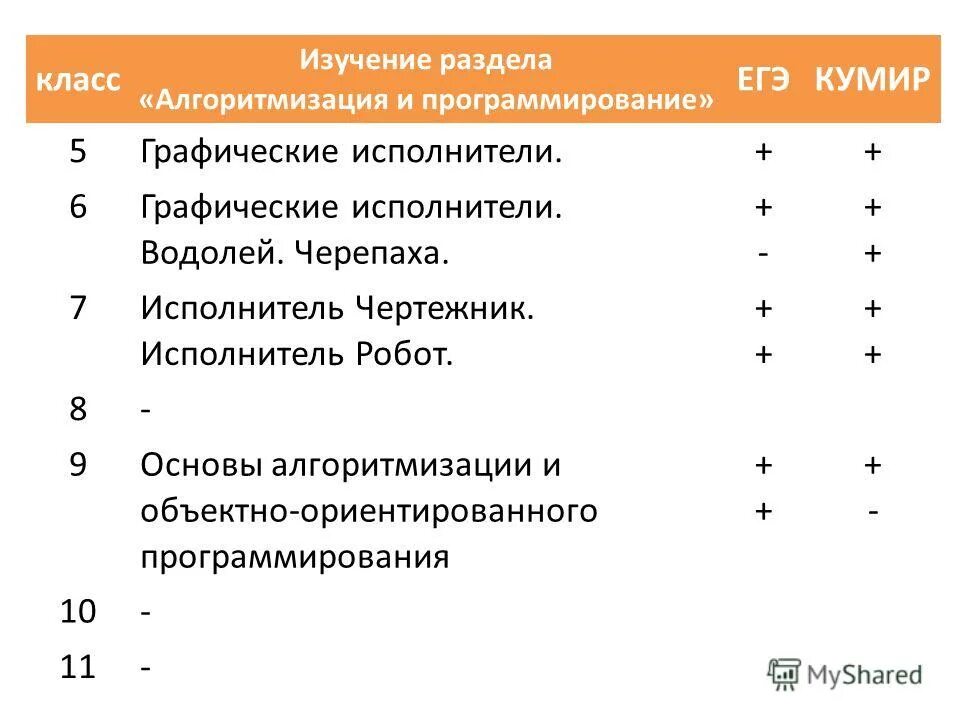 | класс | Изучение раздела «Алгоритмизация и программирование» | ЕГЭ | КУМИР |
|---|---|---|---|
| 5 | Графические исполнители. | + | + |
| 6 | Графические исполнители. Водолей. Черепаха. | + - | + + |
| 7 | Исполнитель Чертежник. Исполнитель Робот. | + + | + + |
| 8 | - | | |
| 9 | Основы алгоритмизации и объектно-ориентированного программирования | + + | + - |
| 10 | - | | |
| 11 | - | | |

MyShared